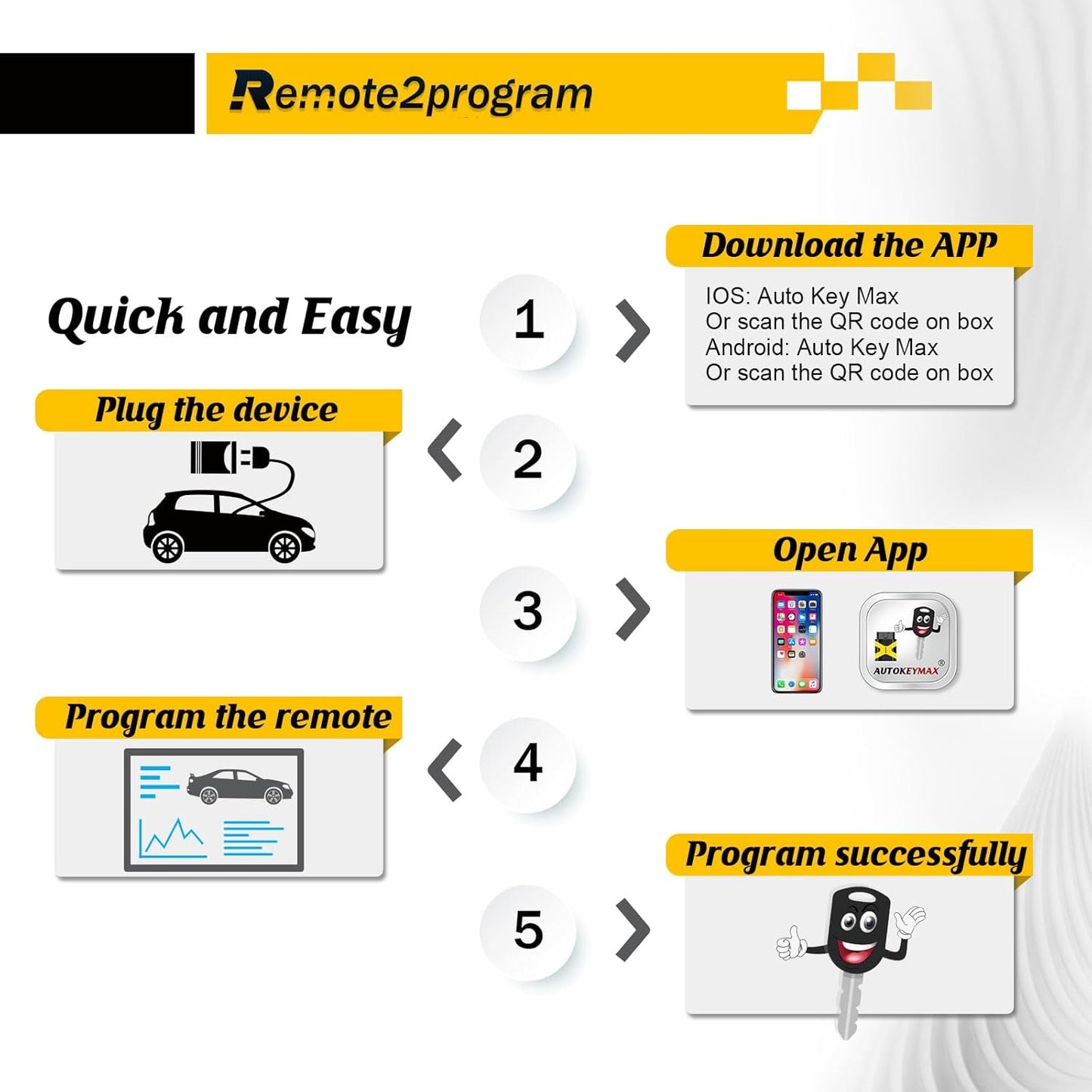 Remote2program

Quick and Easy

1

Download the APP

IOS: Auto Key Max
Or scan the QR code on box
Android: Auto Key Max
Or scan the QR code on box

2

Plug the device

3

Open App

AUTOKEYMAX ®

4

Program the remote

5

Program successfully